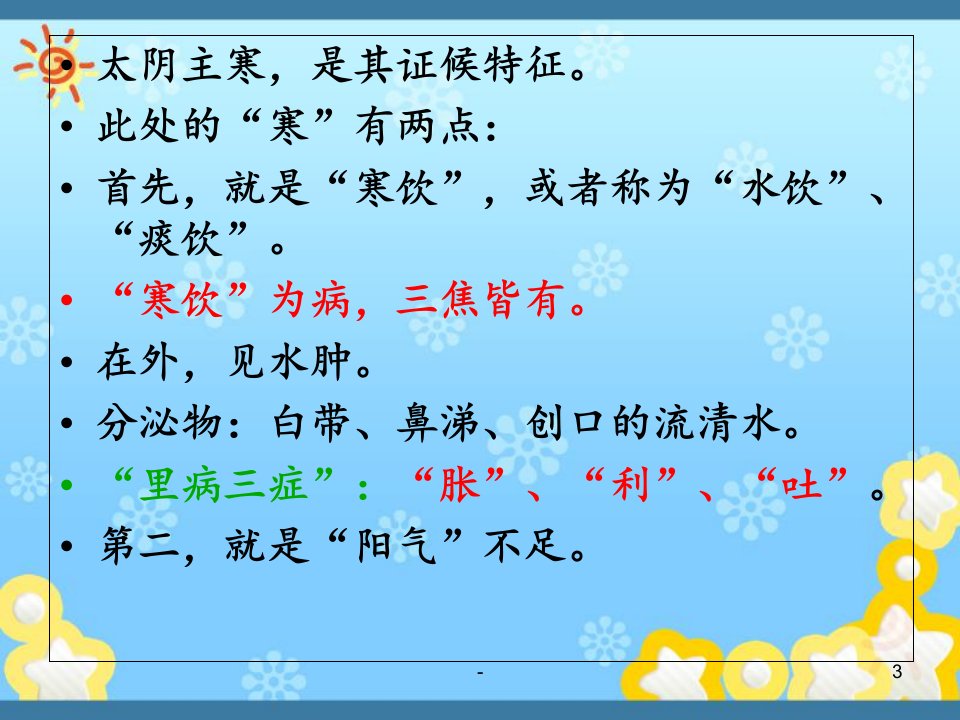 • 太阴主寒，是其证候特征。
• 此处的“寒”有两点：
• 首先，就是“寒饮”，或者称为“水饮”、“痰饮”。
• “寒饮”为病，三焦皆有。
• 在外，见水肿。
• 分泌物：白带、鼻涕、创口的流清水。
• “里病三症”：“胀”、“利”、“吐”。
• 第二，就是“阳气”不足。

-

3